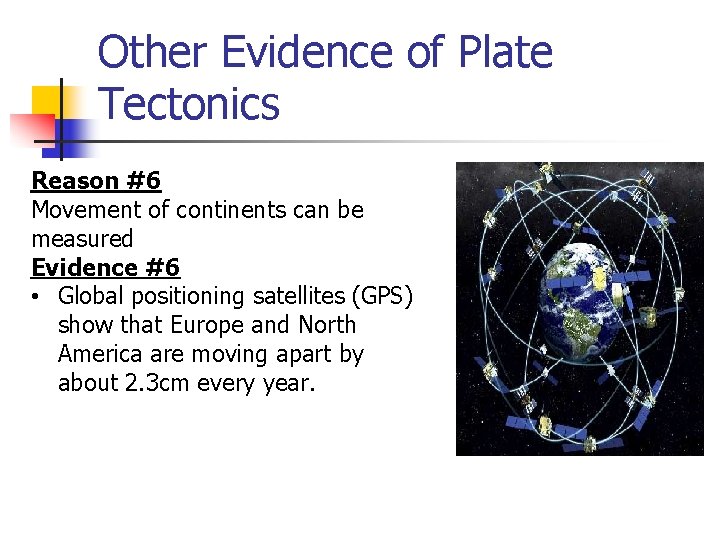 Other Evidence of Plate Tectonics

Reason #6
Movement of continents can be measured
Evidence #6
• Global positioning satellites (GPS) show that Europe and North America are moving apart by about 2.3cm every year.